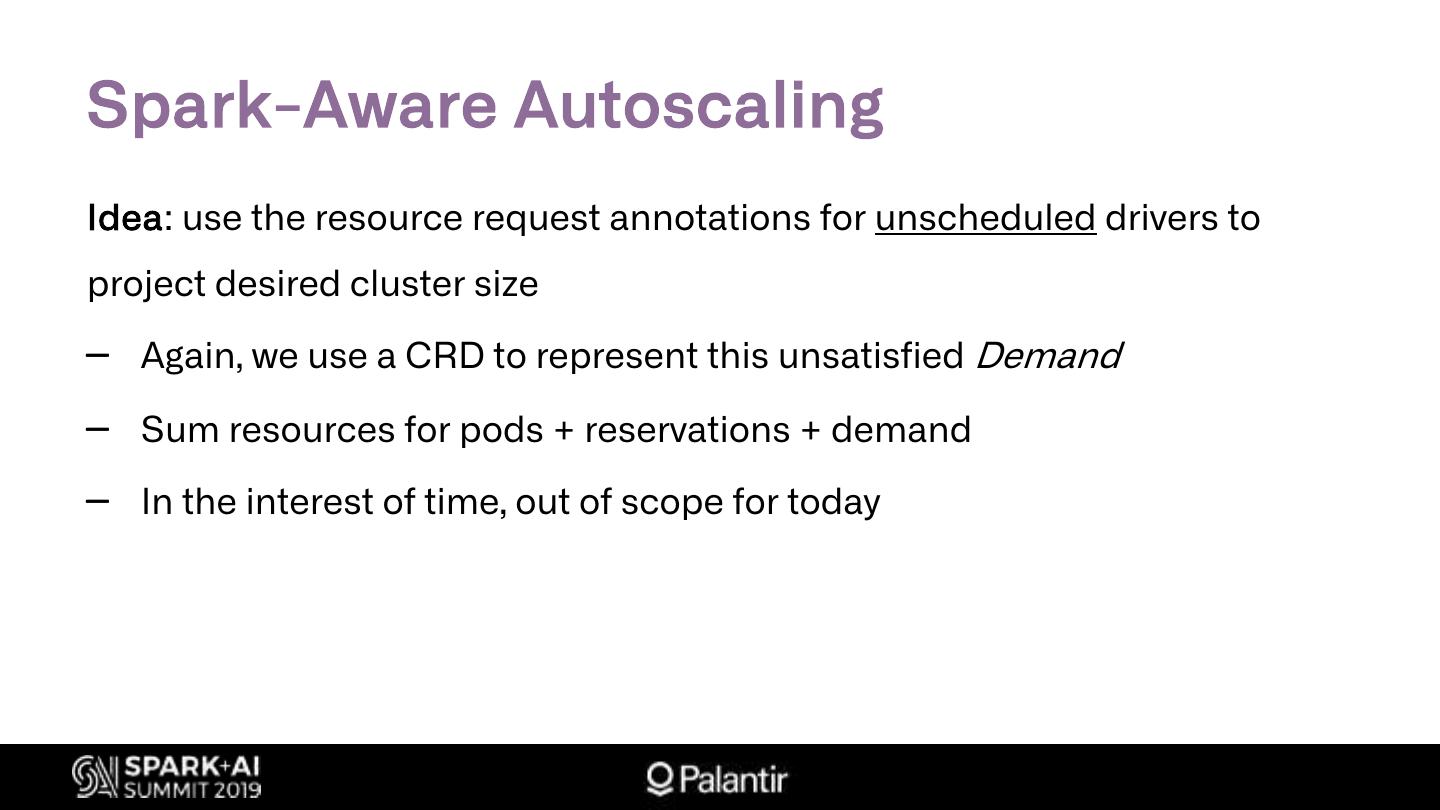 Spark-Aware Autoscaling

Idea: use the resource request annotations for unscheduled drivers to project desired cluster size

– Again, we use a CRD to represent this unsatisfied Demand

– Sum resources for pods + reservations + demand

– In the interest of time, out of scope for today

SPARK+AI SUMMIT 2019

Palantir